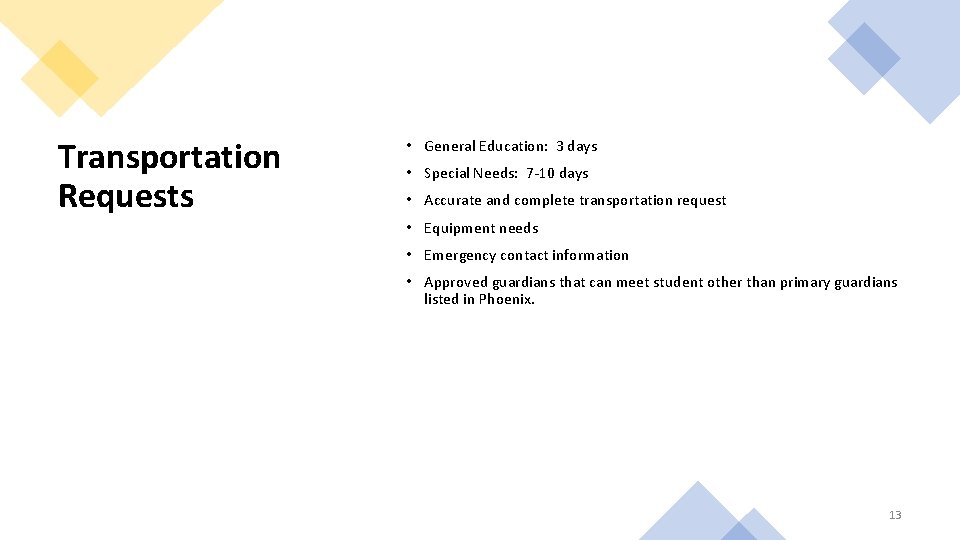 Transportation Requests

• General Education: 3 days
• Special Needs: 7-10 days
• Accurate and complete transportation request
• Equipment needs
• Emergency contact information
• Approved guardians that can meet student other than primary guardians listed in Phoenix.

13